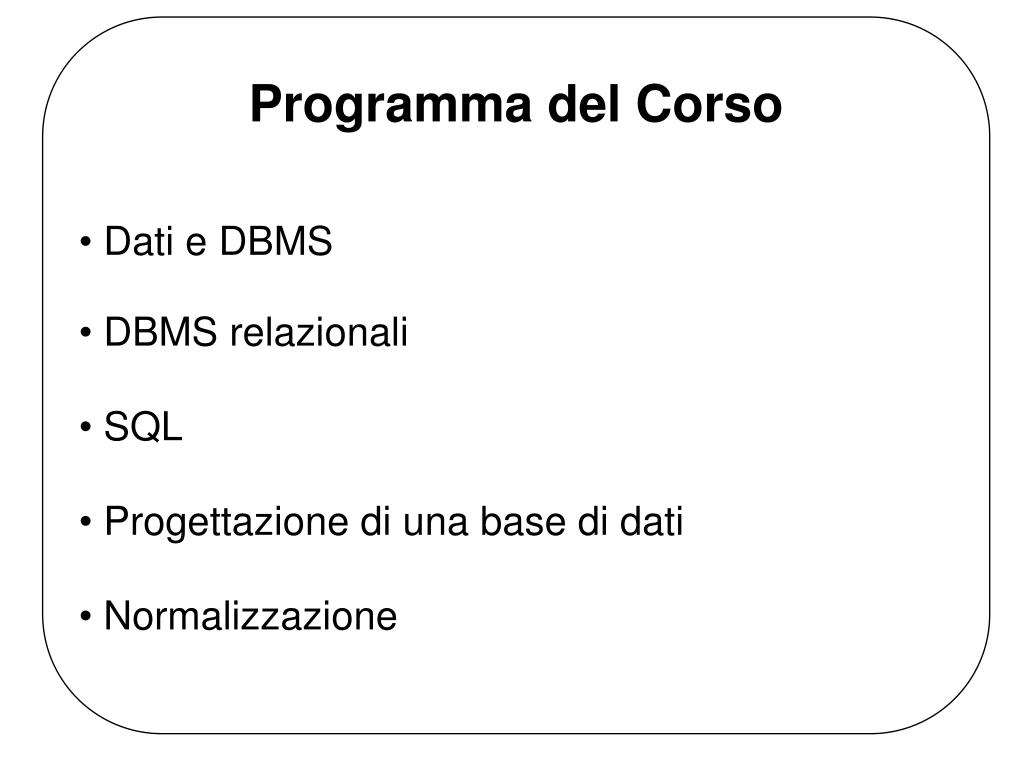 Programma del Corso

• Dati e DBMS

• DBMS relazionali

• SQL

• Progettazione di una base di dati

• Normalizzazione